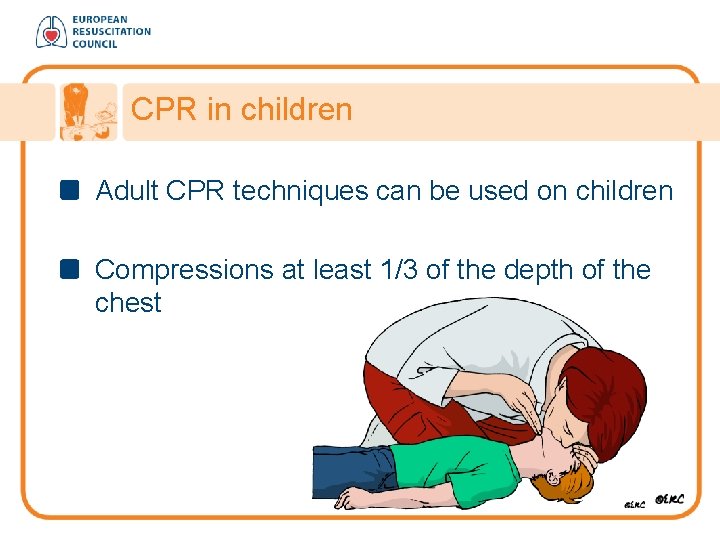 EUROPEAN
RESUSCITATION
COUNCIL

CPR in children

Adult CPR techniques can be used on children

Compressions at least 1/3 of the depth of the chest

©ERC ©ERC